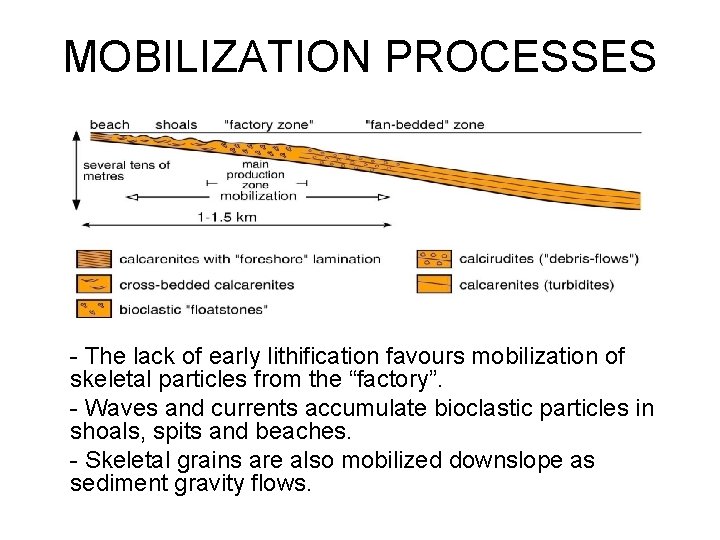 MOBILIZATION PROCESSES

beach shoals "factory zone" "fan-bedded" zone

several tens of metres

main production zone

mobilization

1-1.5 km

calcarenites with "foreshore" lamination

cross-bedded calcarenites

bioclastic "floatstones"

calcirudites ("debris-flows")

calcarenites (turbidites)

- The lack of early lithification favours mobilization of skeletal particles from the “factory”.

- Waves and currents accumulate bioclastic particles in shoals, spits and beaches.

- Skeletal grains are also mobilized downslope as sediment gravity flows.